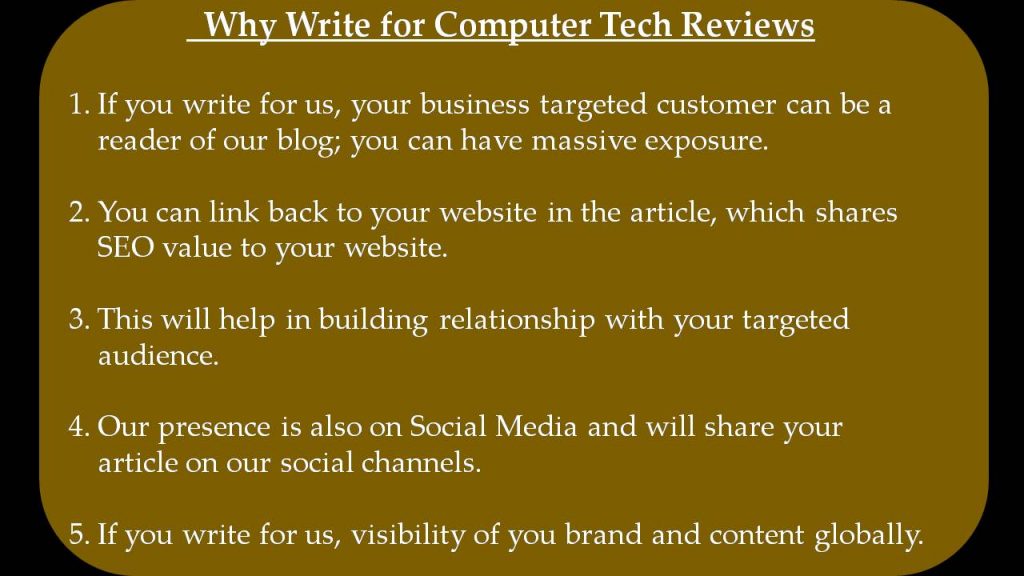 Why Write for Computer Tech Reviews

1. If you write for us, your business targeted customer can be a reader of our blog; you can have massive exposure.

2. You can link back to your website in the article, which shares SEO value to your website.

3. This will help in building relationship with your targeted audience.

4. Our presence is also on Social Media and will share your article on our social channels.

5. If you write for us, visibility of you brand and content globally.